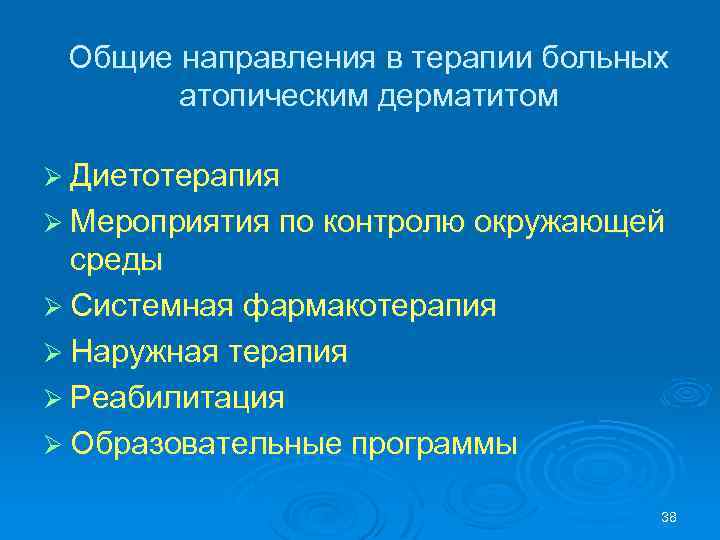 Общие направления в терапии больных атопическим дерматитом

➢ Диетотерапия
➢ Мероприятия по контролю окружающей среды
➢ Системная фармакотерапия
➢ Наружная терапия
➢ Реабилитация
➢ Образовательные программы

38